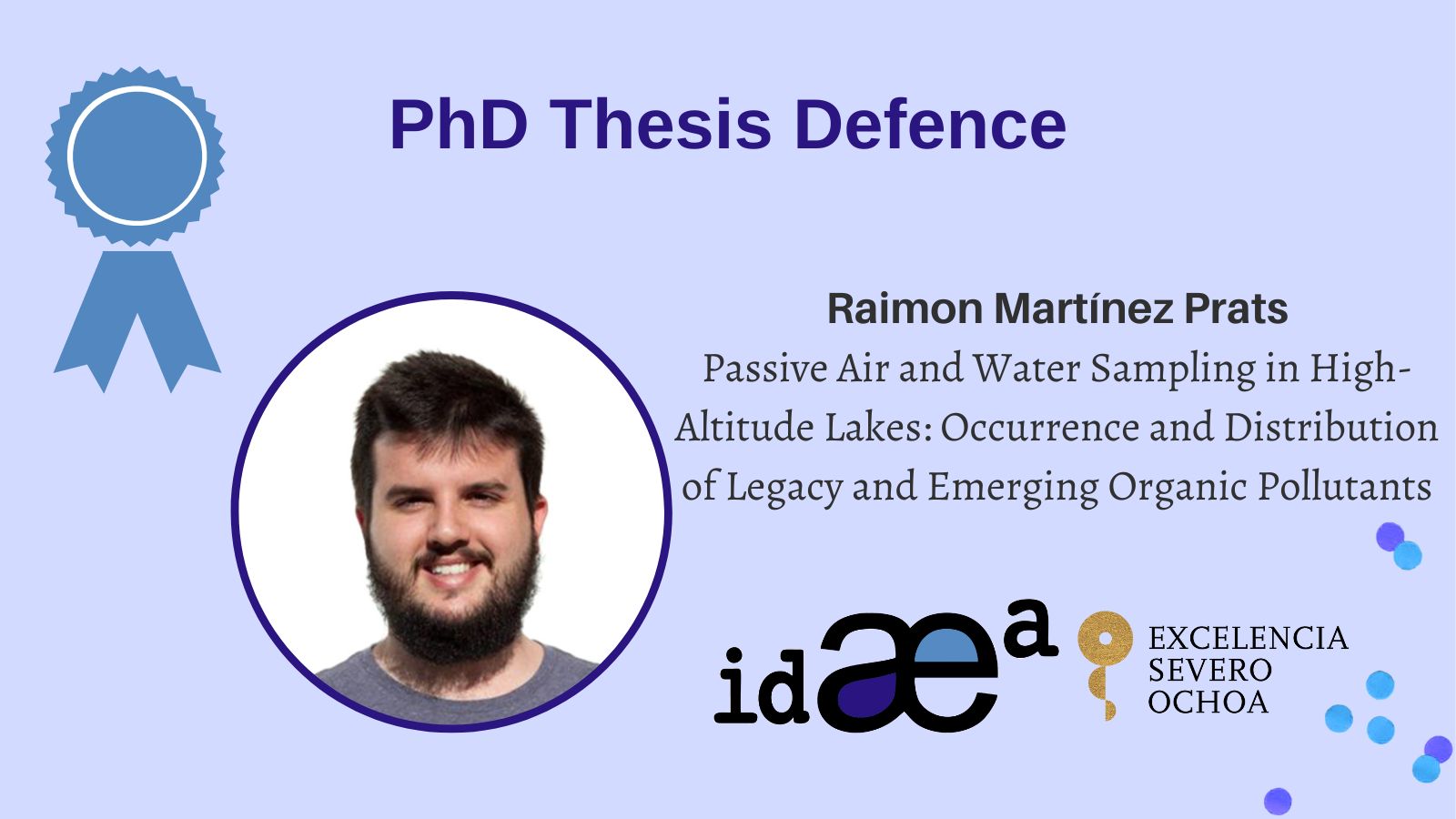 PhD Thesis Defence

Raimon Martínez Prats
Passive Air and Water Sampling in High-Altitude Lakes: Occurrence and Distribution of Legacy and Emerging Organic Pollutants

idæa

EXCELENCIA
SEVERO
OCHOA